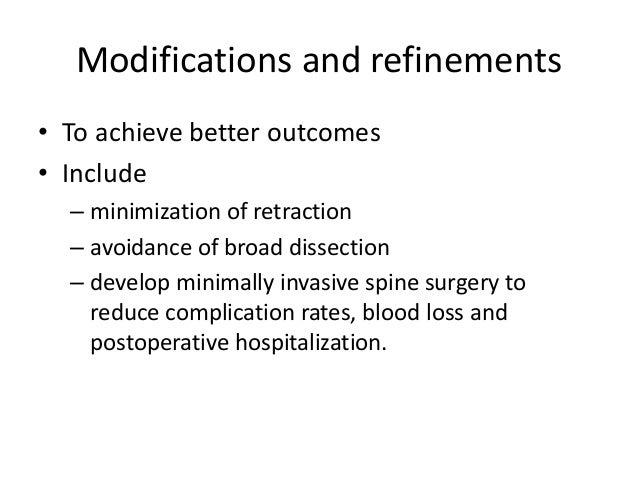 Modifications and refinements

• To achieve better outcomes
• Include
  – minimization of retraction
  – avoidance of broad dissection
  – develop minimally invasive spine surgery to reduce complication rates, blood loss and postoperative hospitalization.